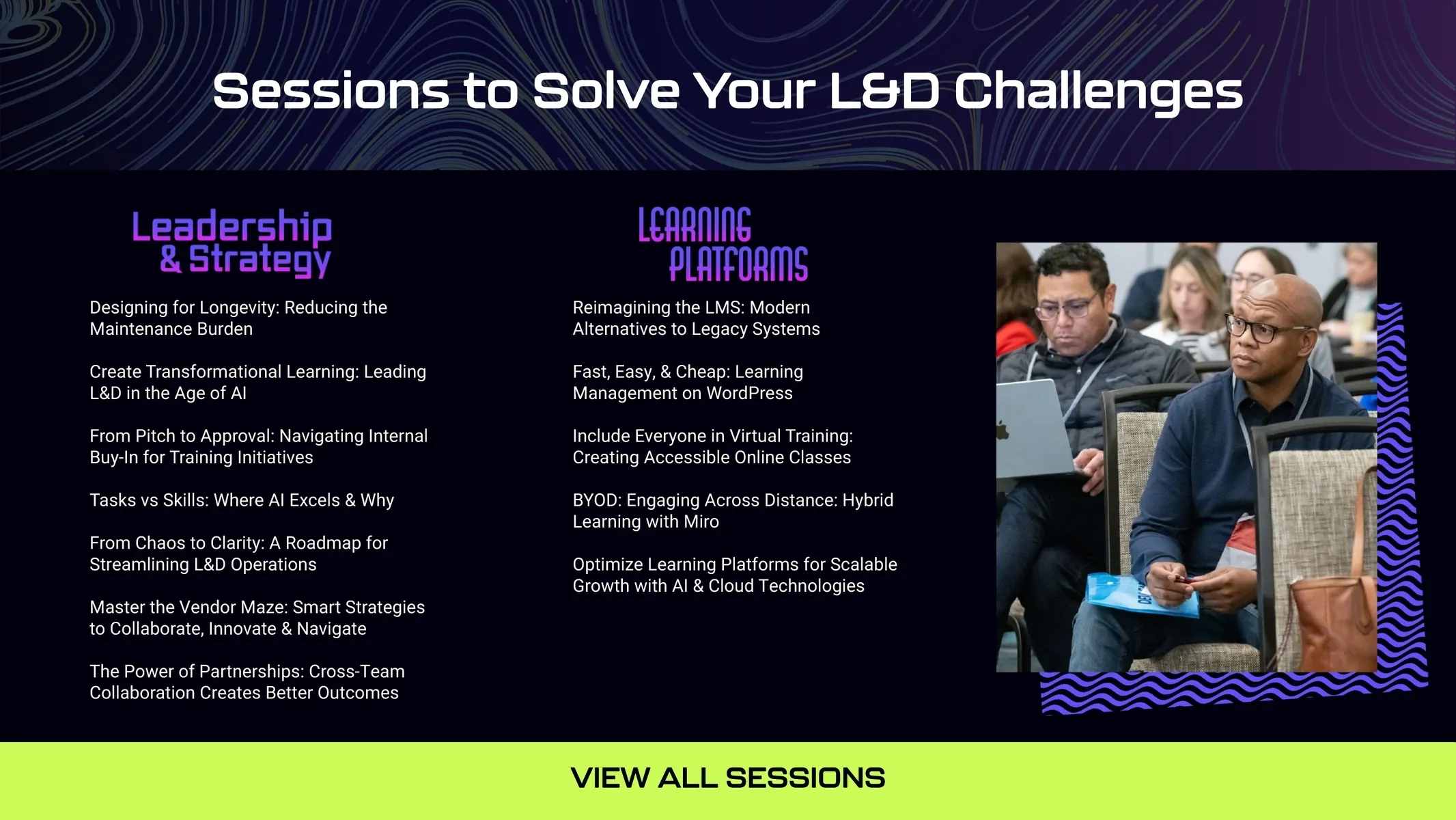 Sessions to Solve Your L&D Challenges

Leadership & Strategy

Designing for Longevity: Reducing the Maintenance Burden

Create Transformational Learning: Leading L&D in the Age of AI

From Pitch to Approval: Navigating Internal Buy-In for Training Initiatives

Tasks vs Skills: Where AI Excels & Why

From Chaos to Clarity: A Roadmap for Streamlining L&D Operations

Master the Vendor Maze: Smart Strategies to Collaborate, Innovate & Navigate

The Power of Partnerships: Cross-Team Collaboration Creates Better Outcomes

LEARNING PLATFORMS

Reimagining the LMS: Modern Alternatives to Legacy Systems

Fast, Easy, & Cheap: Learning Management on WordPress

Include Everyone in Virtual Training: Creating Accessible Online Classes

BYOD: Engaging Across Distance: Hybrid Learning with Miro

Optimize Learning Platforms for Scalable Growth with AI & Cloud Technologies

VIEW ALL SESSIONS